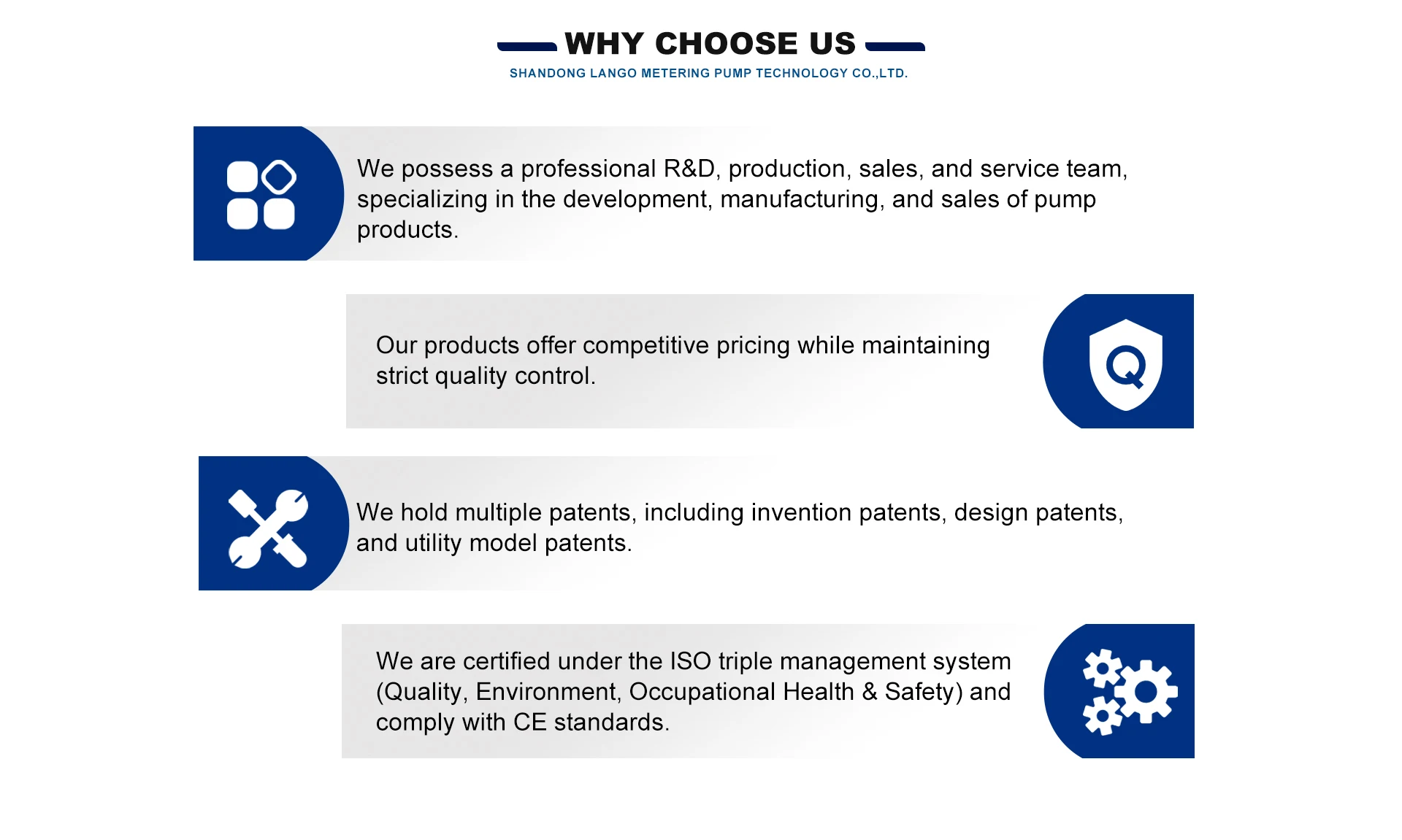 WHY CHOOSE US

SHANDONG LANGO METERING PUMP TECHNOLOGY CO.,LTD.

We possess a professional R&D, production, sales, and service team, specializing in the development, manufacturing, and sales of pump products.

Our products offer competitive pricing while maintaining strict quality control.

Q

We hold multiple patents, including invention patents, design patents, and utility model patents.

We are certified under the ISO triple management system (Quality, Environment, Occupational Health & Safety) and comply with CE standards.